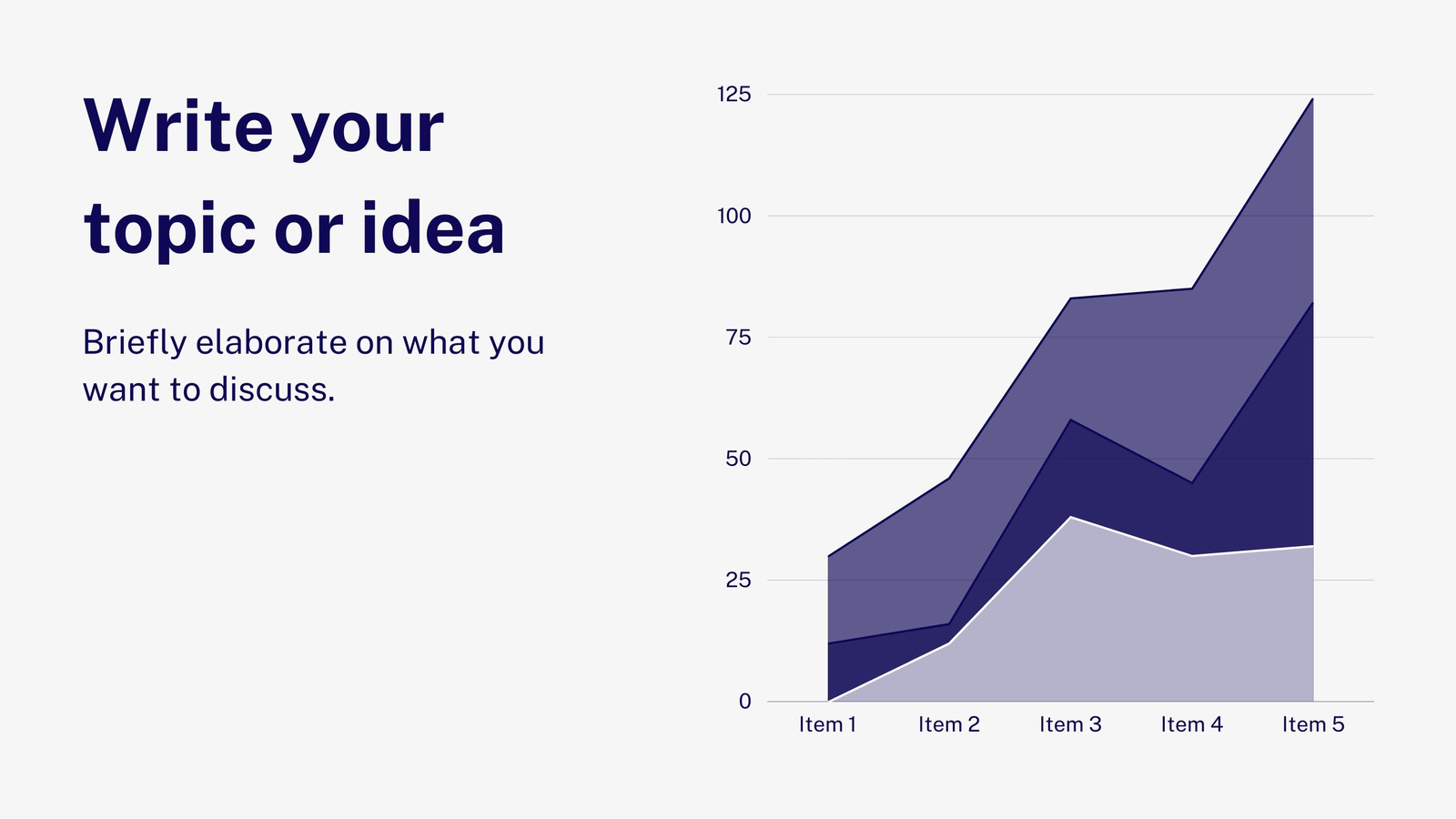 Write your topic or idea

Briefly elaborate on what you want to discuss.

125
100
75
50
25
0

Item 1
Item 2
Item 3
Item 4
Item 5